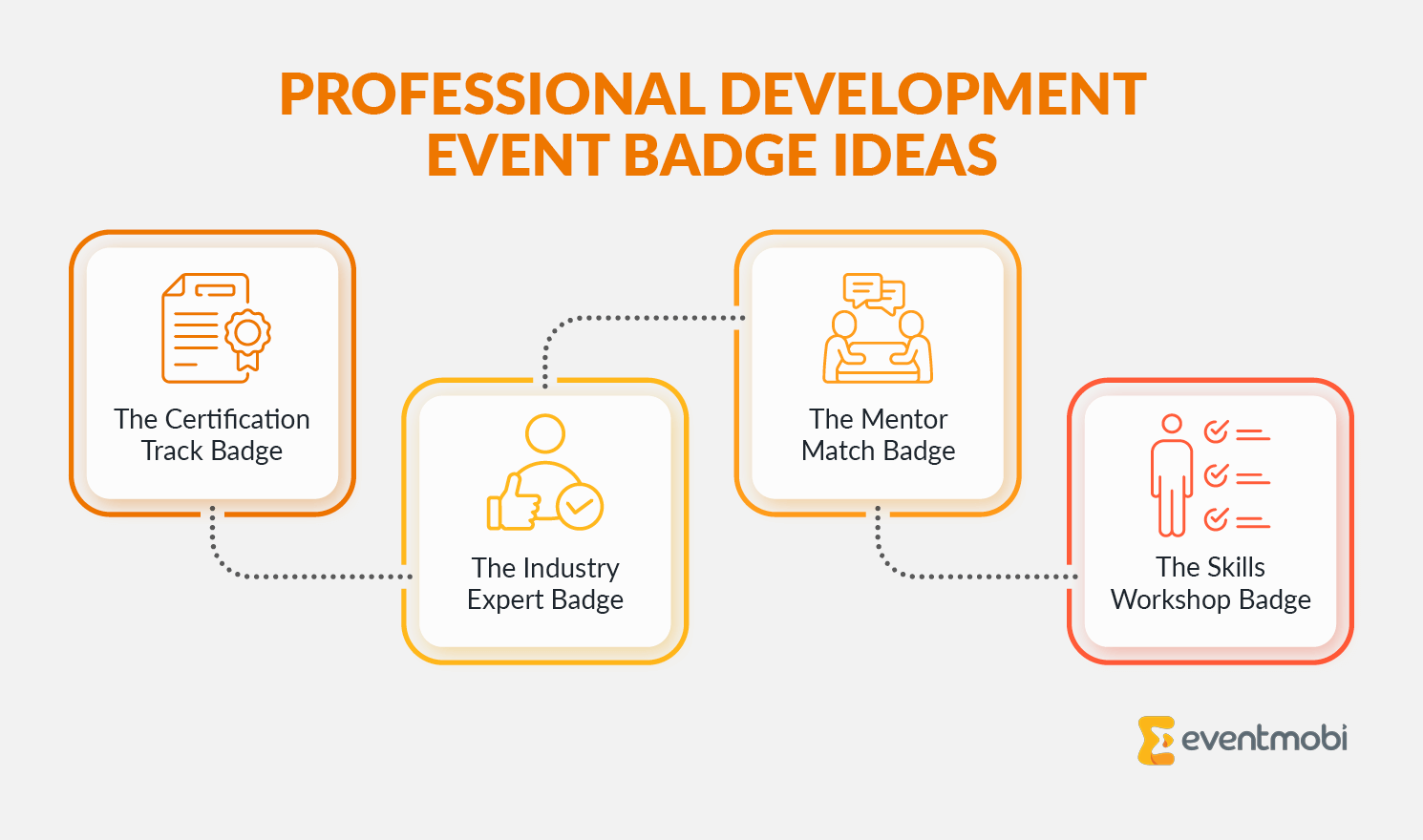 PROFESSIONAL DEVELOPMENT EVENT BADGE IDEAS

The Certification Track Badge

The Industry Expert Badge

The Mentor Match Badge

The Skills Workshop Badge

eventmobi